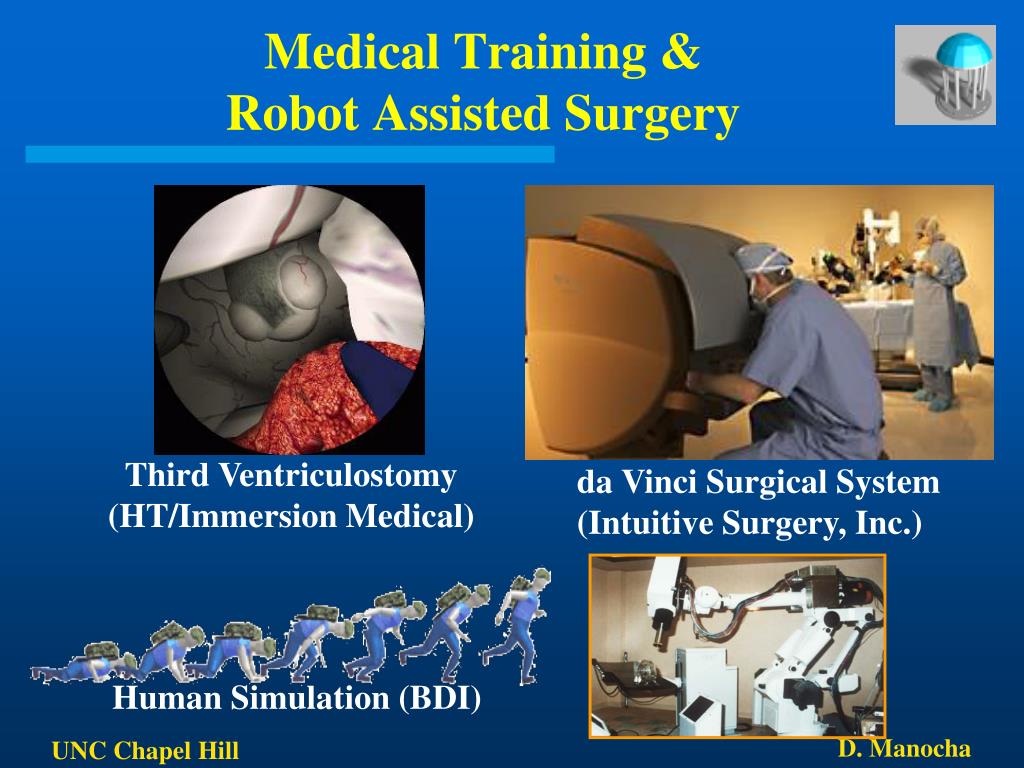 Medical Training &
Robot Assisted Surgery

Third Ventriculostomy
(HT/Immersion Medical)

da Vinci Surgical System
(Intuitive Surgery, Inc.)

Human Simulation (BDI)

UNC Chapel Hill

D. Manocha